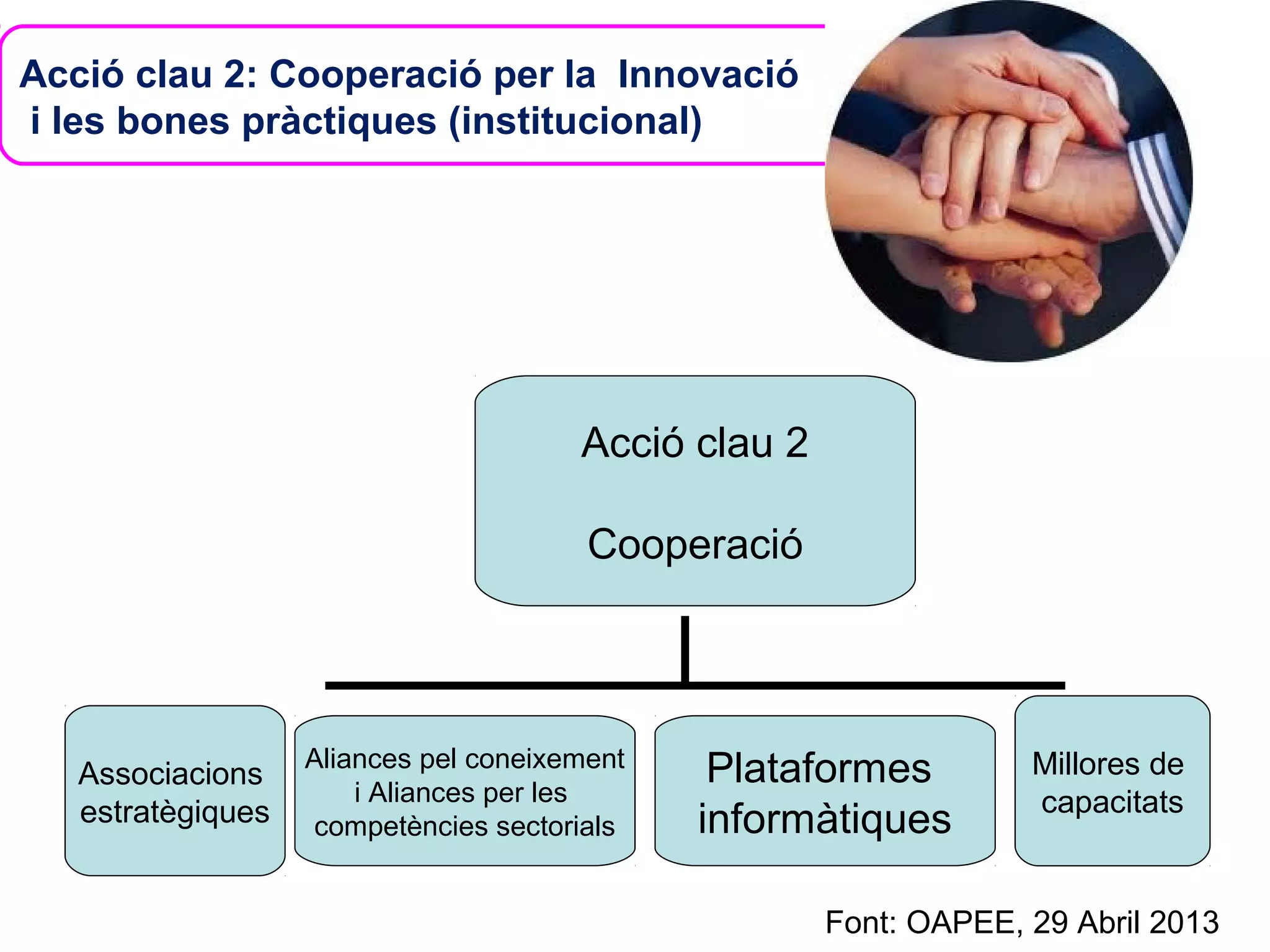 Acció clau 2: Cooperació per la Innovació i les bones pràctiques (institucional)

Acció clau 2

Cooperació

Associacions estratègiques

Aliances pel coneixement i Aliances per les competències sectorials

Plataformes informàtiques

Millores de capacitats

Font: OAPEE, 29 Abril 2013